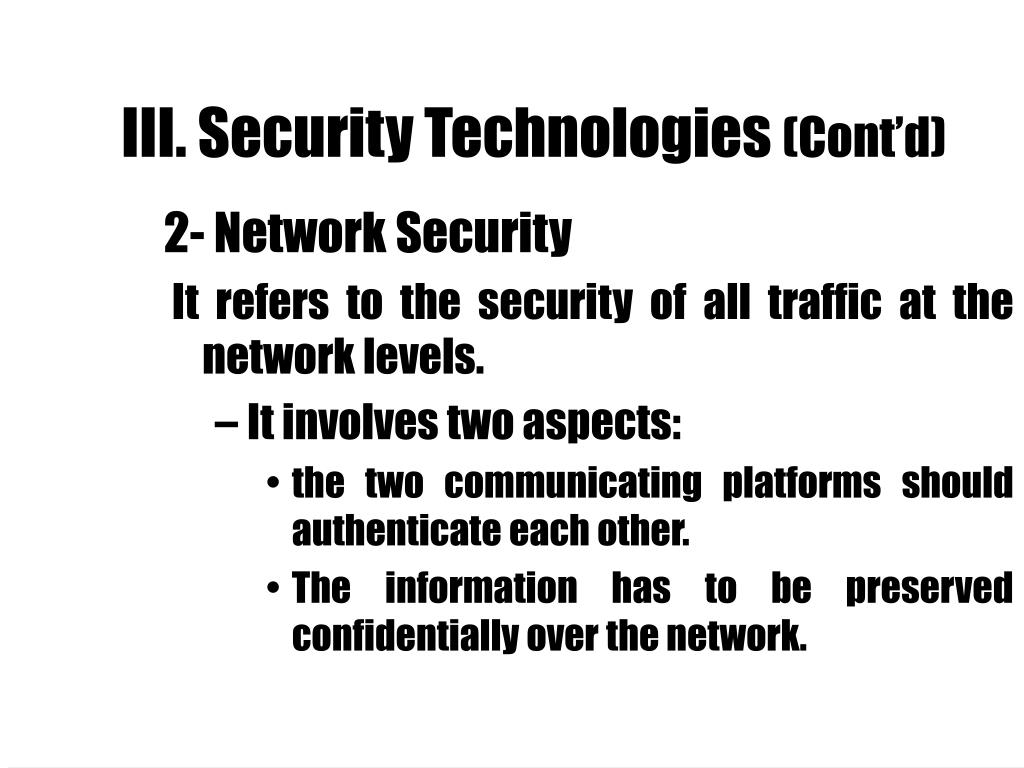 III. Security Technologies (Cont'd)

2- Network Security

It refers to the security of all traffic at the network levels.

– It involves two aspects:

• the two communicating platforms should authenticate each other.

• The information has to be preserved confidentially over the network.